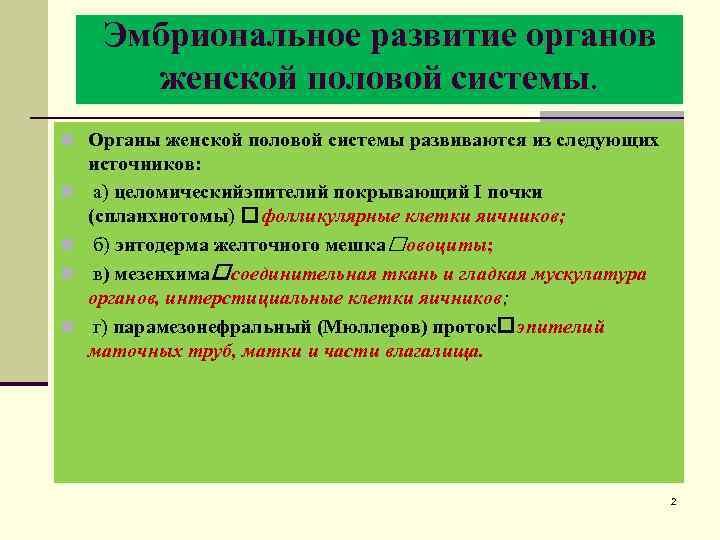 Эмбриональное развитие органов женской половой системы.

Органы женской половой системы развиваются из следующих источников:

а) целомическийэпителий покрывающий I почки (спланхнотомы) □ фолликулярные клетки яичников;

б) энтодерма желточного мешка□овоциты;

в) мезенхима□соединительная ткань и гладкая мускулатура органов, интерстициальные клетки яичников;

г) парамезонефральный (Мюллеров) проток□эпителий маточных труб, матки и части влагалища.

2